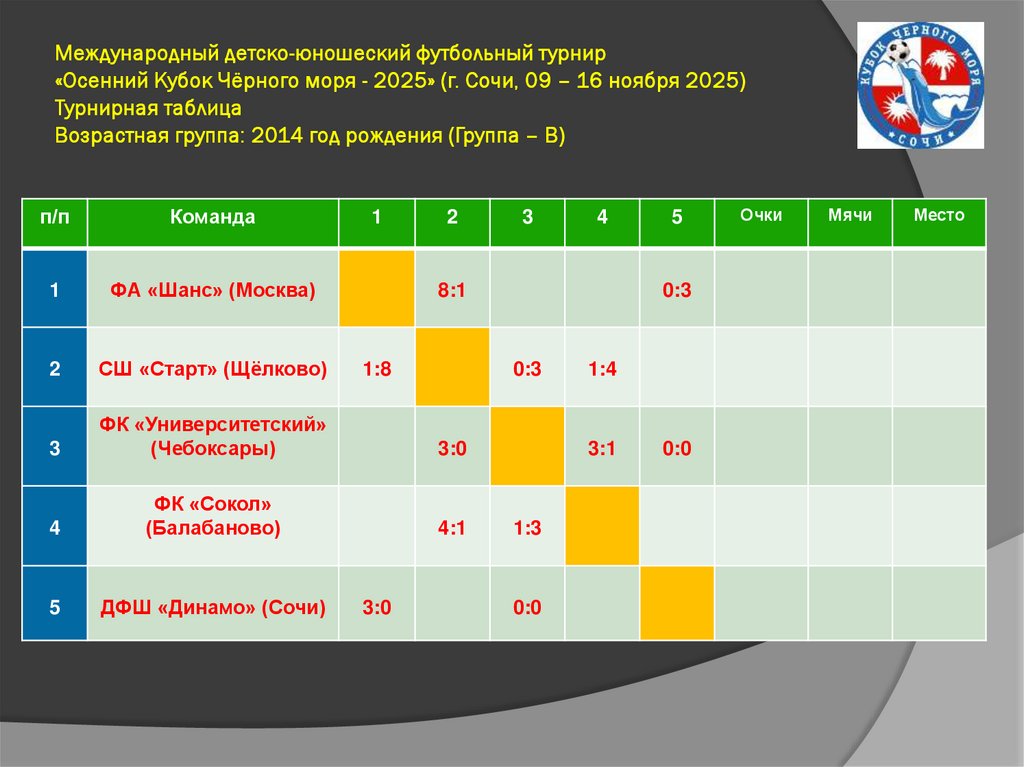 Международный детско-юношеский футбольный турнир
«Осенний Кубок Чёрного моря - 2025» (г. Сочи, 09 – 16 ноября 2025)
Турнирная таблица
Возрастная группа: 2014 год рождения (Группа – В)

КУБОК ЧЕРНОГО МОРЯ
СОЧИ

| п/п | Команда | 1 | 2 | 3 | 4 | 5 | Очки | Мячи | Место |
|---|---|---|---|---|---|---|---|---|---|
| 1 | ФА «Шанс» (Москва) | | 8:1 | | | 0:3 | | | |
| 2 | СШ «Старт» (Щёлково) | 1:8 | | 0:3 | 1:4 | | | | |
| 3 | ФК «Университетский» (Чебоксары) | | 3:0 | | 3:1 | 0:0 | | | |
| 4 | ФК «Сокол» (Балабаново) | | 4:1 | 1:3 | | | | | |
| 5 | ДФШ «Динамо» (Сочи) | 3:0 | | 0:0 | | | | | |